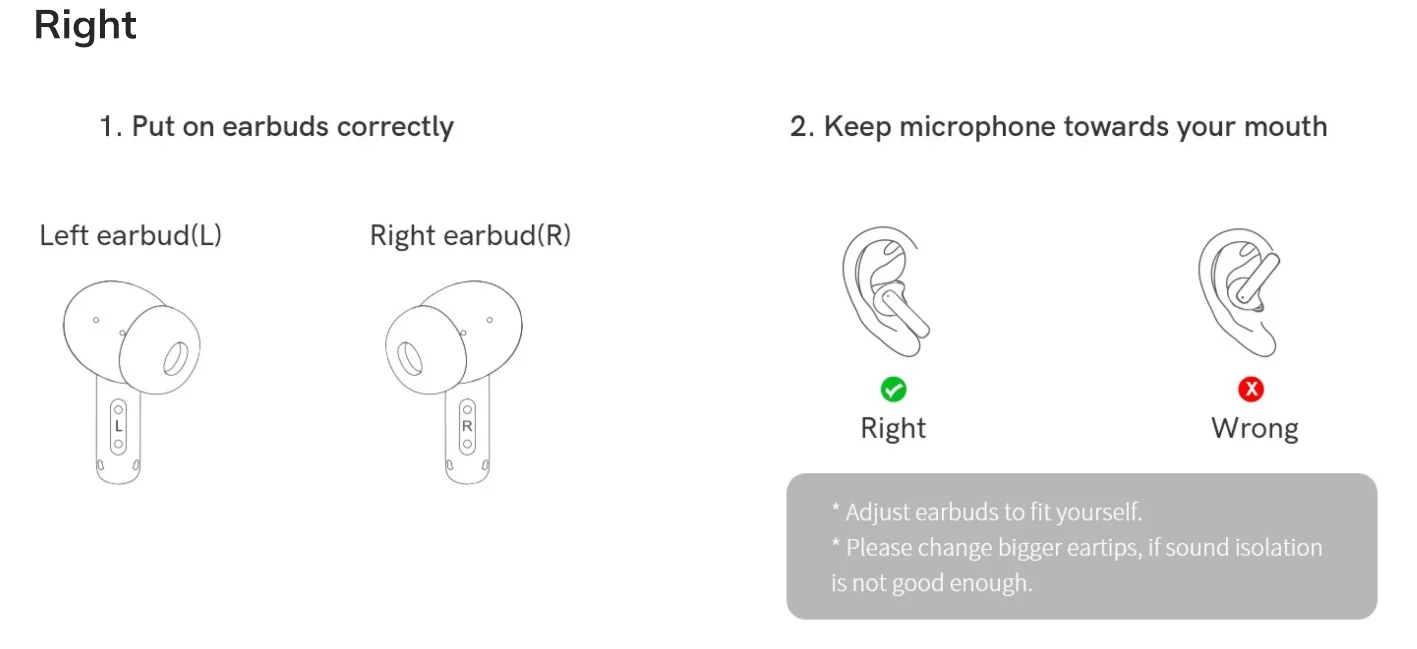 Right

1. Put on earbuds correctly

Left earbud(L)

L

Right earbud(R)

R

2. Keep microphone towards your mouth

Right

Wrong

* Adjust earbuds to fit yourself.
* Please change bigger eartips, if sound isolation is not good enough.